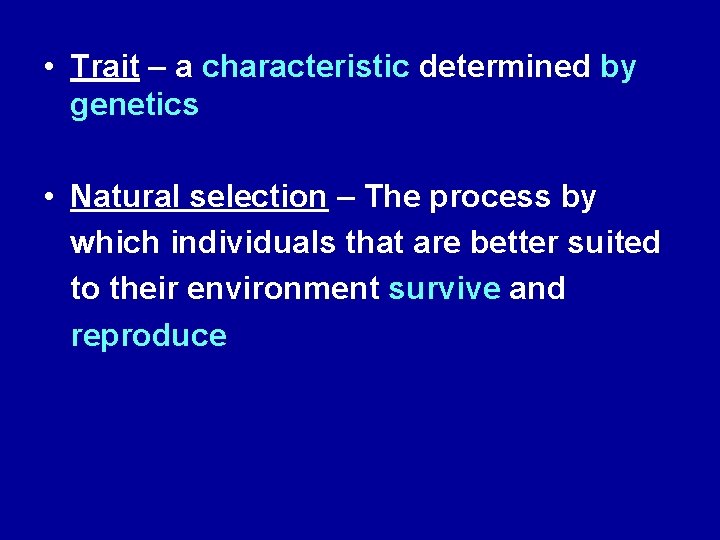 • Trait – a characteristic determined by genetics

• Natural selection – The process by which individuals that are better suited to their environment survive and reproduce